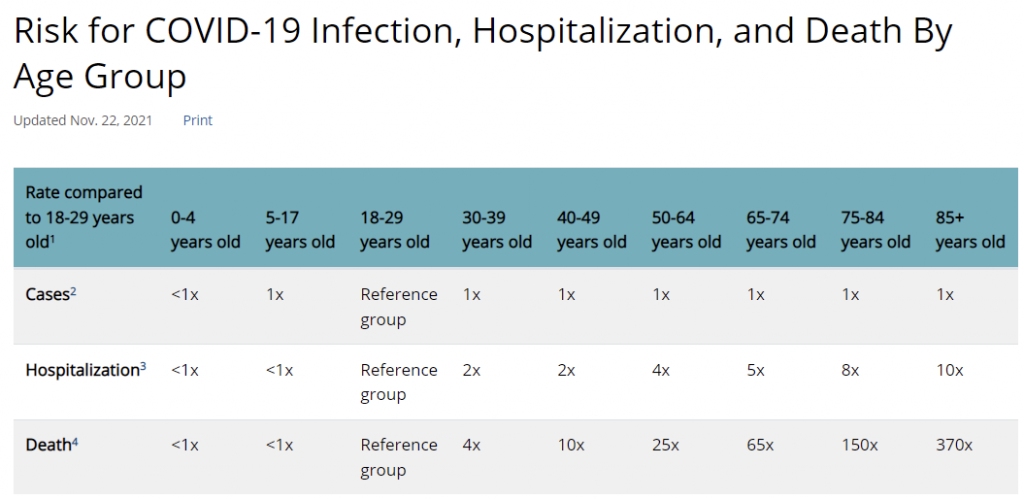 Risk for COVID-19 Infection, Hospitalization, and Death By Age Group

Updated Nov. 22, 2021 Print

| Rate compared to 18-29 years old$^1$ | 0-4 years old | 5-17 years old | 18-29 years old | 30-39 years old | 40-49 years old | 50-64 years old | 65-74 years old | 75-84 years old | 85+ years old |
|---|---|---|---|---|---|---|---|---|---|
| Cases$^2$ | <1x | 1x | Reference group | 1x | 1x | 1x | 1x | 1x | 1x |
| Hospitalization$^3$ | <1x | <1x | Reference group | 2x | 2x | 4x | 5x | 8x | 10x |
| Death$^4$ | <1x | <1x | Reference group | 4x | 10x | 25x | 65x | 150x | 370x |